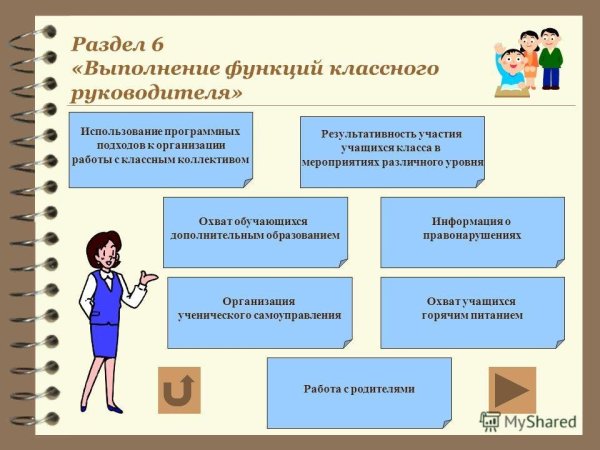 Раздел 6
«Выполнение функций классного руководителя»

Использование программных подходов к организации работы с классным коллективом

Результативность участия учащихся класса в мероприятиях различного уровня

Охват обучающихся дополнительным образованием

Информация о правонарушениях

Организация ученического самоуправления

Охват учащихся горячим питанием

Работа с родителями

MyShared